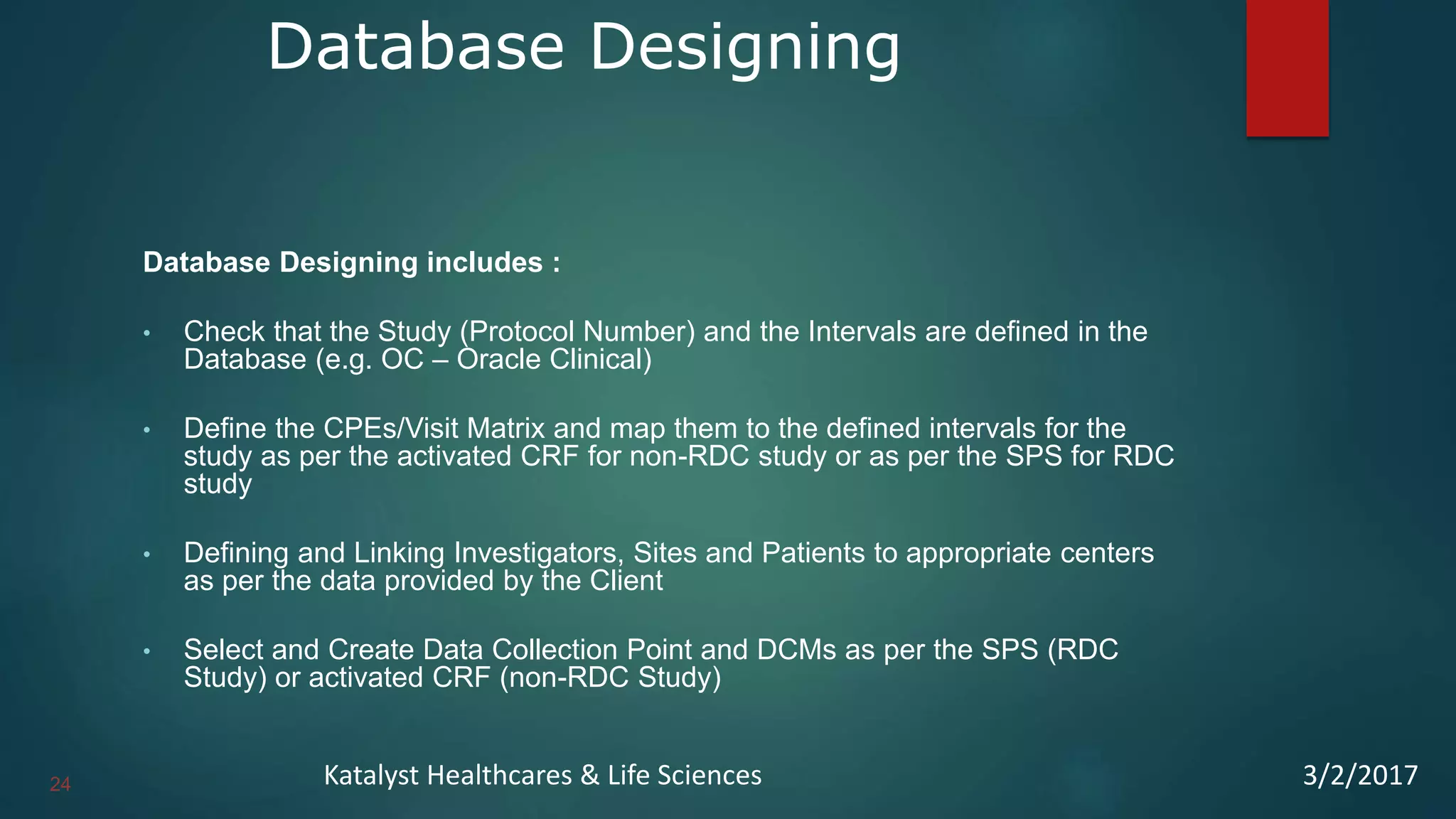 Database Designing

Database Designing includes :

• Check that the Study (Protocol Number) and the Intervals are defined in the Database (e.g. OC – Oracle Clinical)

• Define the CPEs/Visit Matrix and map them to the defined intervals for the study as per the activated CRF for non-RDC study or as per the SPS for RDC study

• Defining and Linking Investigators, Sites and Patients to appropriate centers as per the data provided by the Client

• Select and Create Data Collection Point and DCMs as per the SPS (RDC Study) or activated CRF (non-RDC Study)

24

Katalyst Healthcares & Life Sciences

3/2/2017